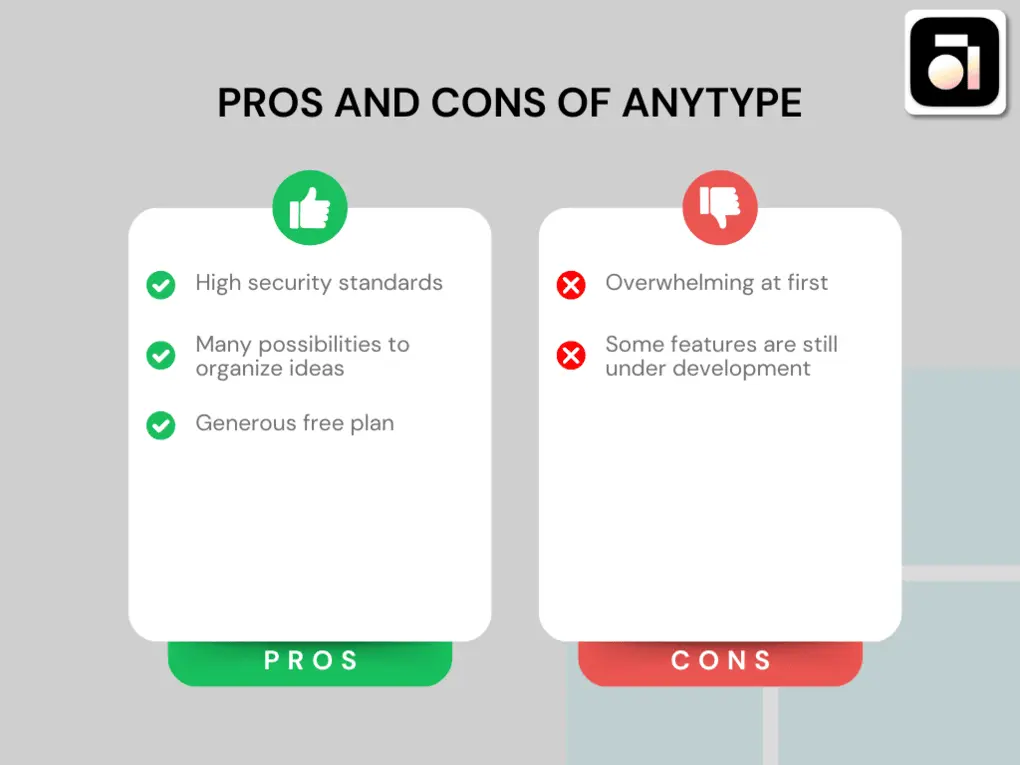 PROS AND CONS OF ANYTYPE

High security standards

Many possibilities to organize ideas

Generous free plan

PROS

Overwhelming at first

Some features are still under development

CONS